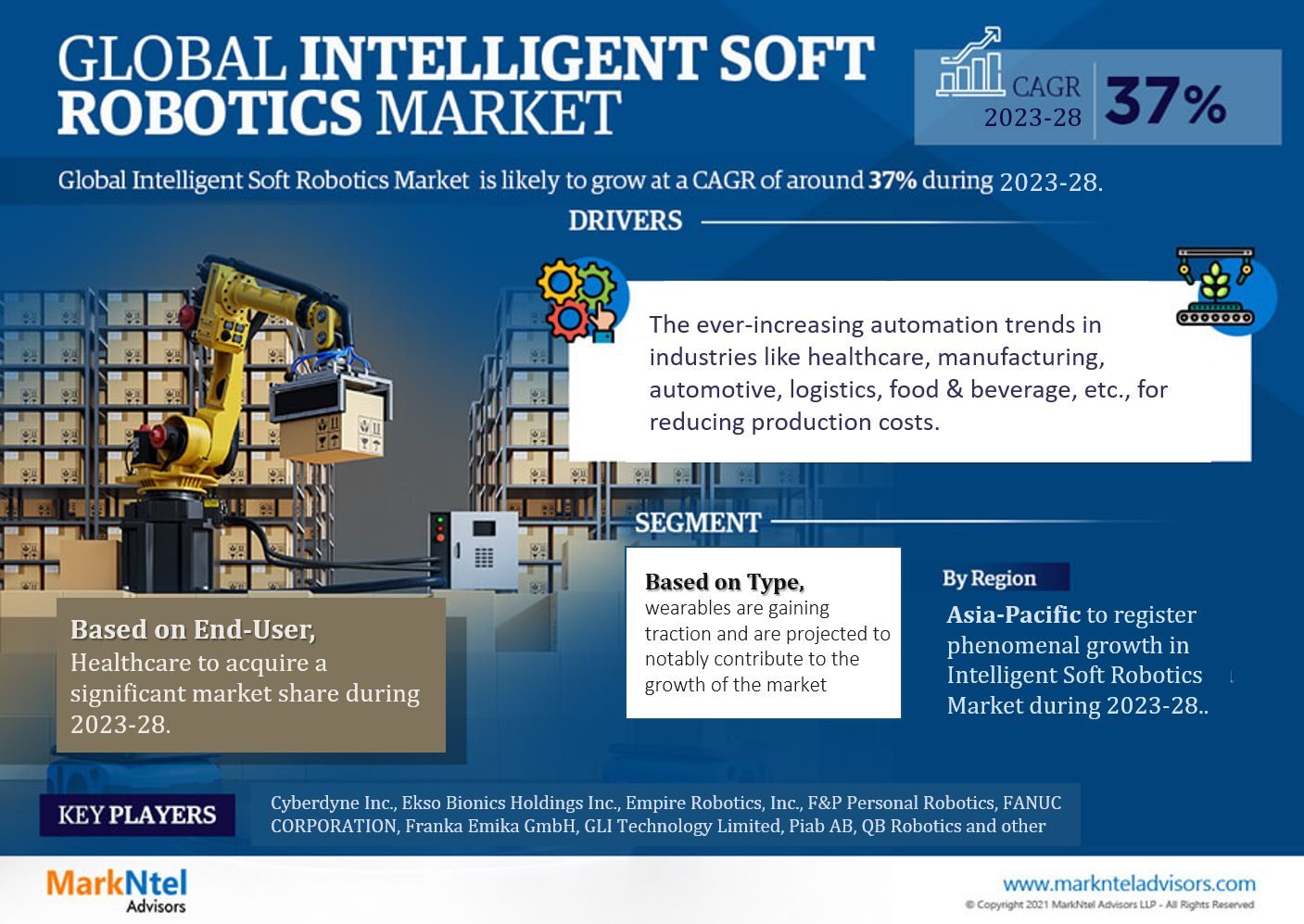 GLOBAL INTELLIGENT SOFT ROBOTICS MARKET

CAGR 2023-28 37%

Global Intelligent Soft Robotics Market is likely to grow at a CAGR of around 37% during 2023-28.

DRIVERS

The ever-increasing automation trends in industries like healthcare, manufacturing, automotive, logistics, food & beverage, etc., for reducing production costs.

SEGMENT

Based on End-User, Healthcare to acquire a significant market share during 2023-28.

Based on Type, wearables are gaining traction and are projected to notably contribute to the growth of the market

By Region

Asia-Pacific to register phenomenal growth in Intelligent Soft Robotics Market during 2023-28..

KEY PLAYERS

Cyberdyne Inc., Ekso Bionics Holdings Inc., Empire Robotics, Inc., F&P Personal Robotics, FANUC CORPORATION, Franka Emika GmbH, GLI Technology Limited, Piab AB, QB Robotics and other

MarkNtel Advisors

www.marknteladvisors.com
© Copyright 2021 MarkNtel Advisors LLP - All Rights Reserved